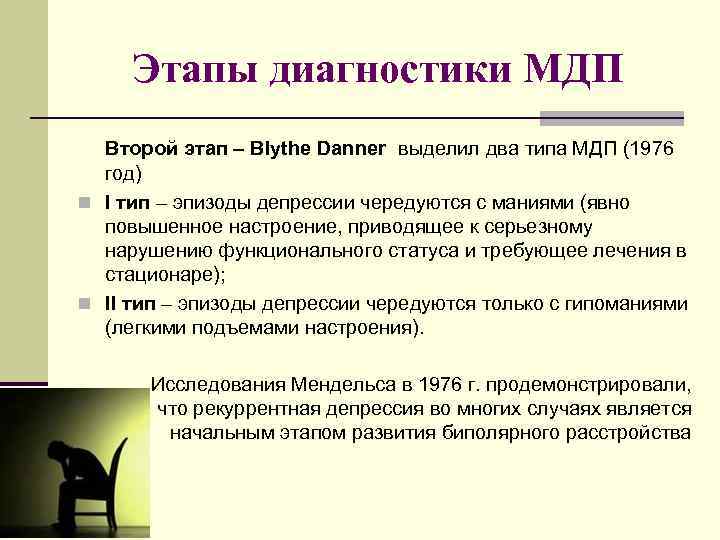 Этапы диагностики МДП

Второй этап – Blythe Danner выделил два типа МДП (1976 год)

I тип – эпизоды депрессии чередуются с маниями (явно повышенное настроение, приводящее к серьезному нарушению функционального статуса и требующее лечения в стационаре);

II тип – эпизоды депрессии чередуются только с гипоманиями (легкими подъемами настроения).

Исследования Мендельса в 1976 г. продемонстрировали, что рекуррентная депрессия во многих случаях является начальным этапом развития биполярного расстройства